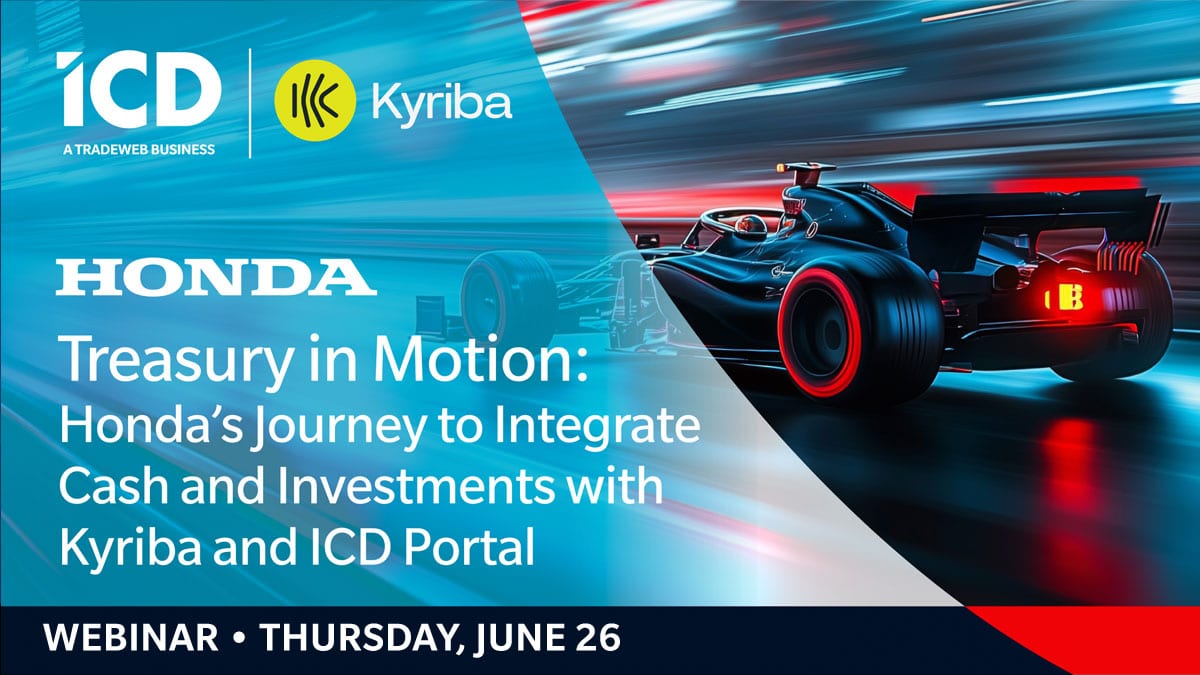 ICD
A TRADEWEB BUSINESS

Kyriba

HONDA

Treasury in Motion:
Honda's Journey to Integrate Cash and Investments with Kyriba and ICD Portal

WEBINAR • THURSDAY, JUNE 26